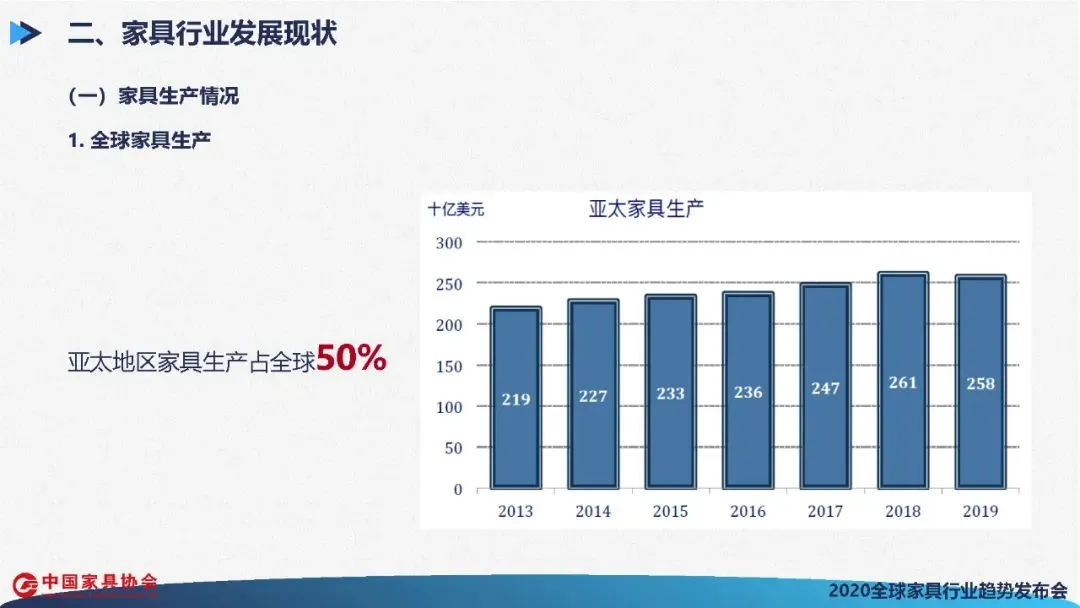 二、家具行业发展现状

（一）家具生产情况

1. 全球家具生产

亚太地区家具生产占全球50%

十亿美元

亚太家具生产

300
250
200
150
100
50
0

219
227
233
236
247
261
258

2013
2014
2015
2016
2017
2018
2019

中国家具协会

2020全球家具行业趋势发布会